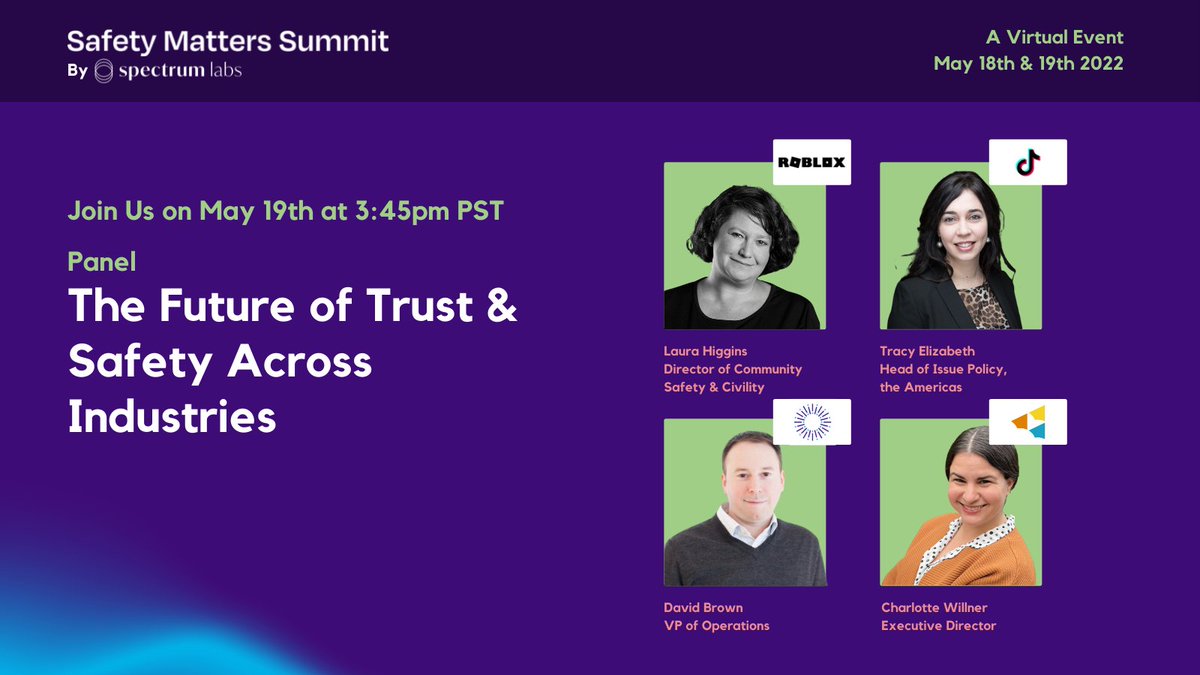 Safety Matters Summit
By spectrum labs

A Virtual Event
May 18th & 19th 2022

Join Us on May 19th at 3:45pm PST

Panel

The Future of Trust & Safety Across Industries

ROBLOX

Laura Higgins
Director of Community Safety & Civility

Tracy Elizabeth
Head of Issue Policy, the Americas

David Brown
VP of Operations

Charlotte Willner
Executive Director